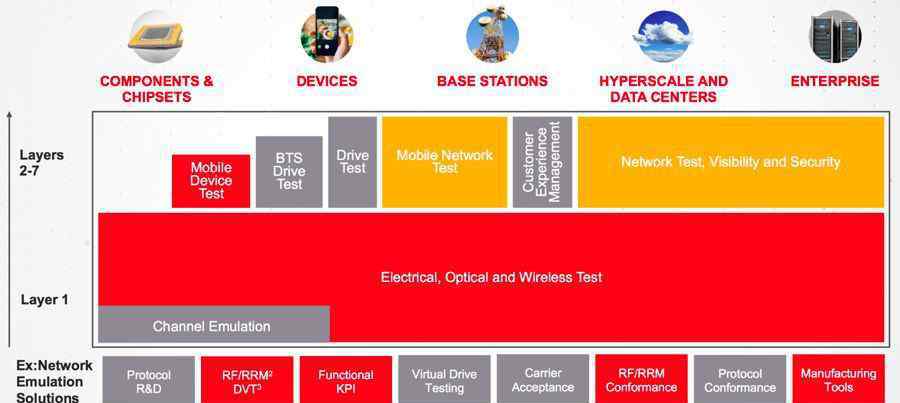 COMPONENTS & CHIPSETS

DEVICES

BASE STATIONS

HYPERSCALE AND DATA CENTERS

ENTERPRISE

Layers 2-7

Mobile Device Test

BTS Drive Test

Drive Test

Mobile Network Test

Customer Experience Management

Network Test, Visibility and Security

Layer 1

Electrical, Optical and Wireless Test

Channel Emulation

Ex:Network Emulation Solutions

Protocol R&D

RF/RRM$^2$ DVT$^3$

Functional KPI

Virtual Drive Testing

Carrier Acceptance

RF/RRM Conformance

Protocol Conformance

Manufacturing Tools